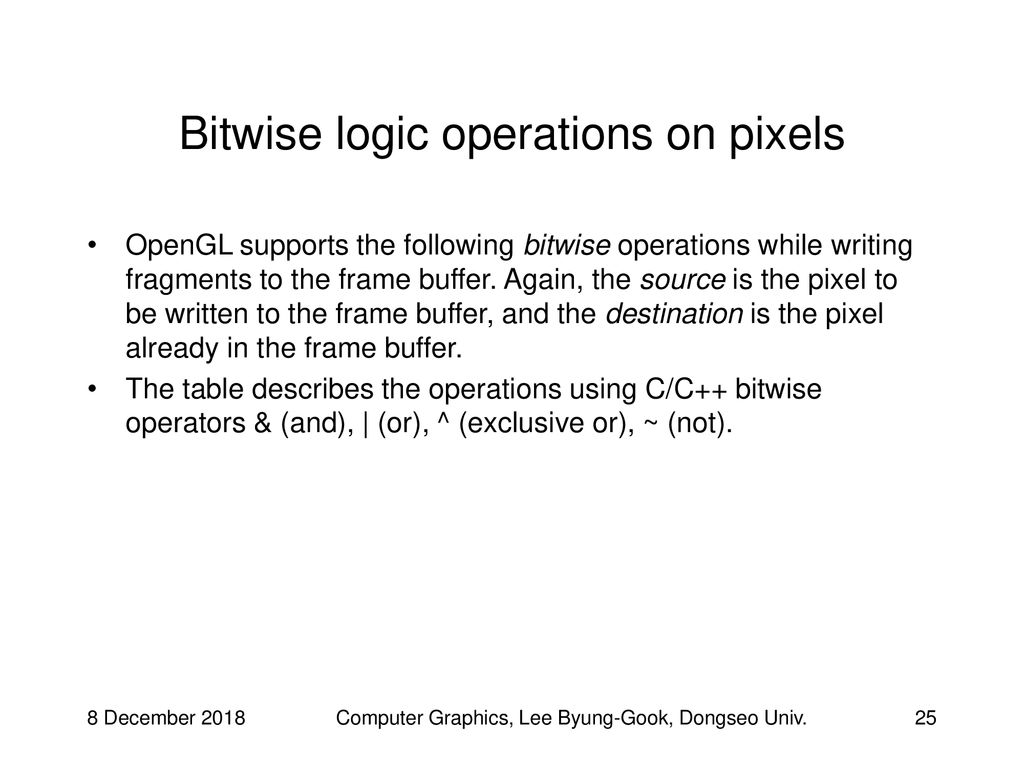 Bitwise logic operations on pixels

• OpenGL supports the following bitwise operations while writing fragments to the frame buffer. Again, the source is the pixel to be written to the frame buffer, and the destination is the pixel already in the frame buffer.

• The table describes the operations using C/C++ bitwise operators & (and), | (or), ^ (exclusive or), ~ (not).

8 December 2018

Computer Graphics, Lee Byung-Gook, Dongseo Univ.

25